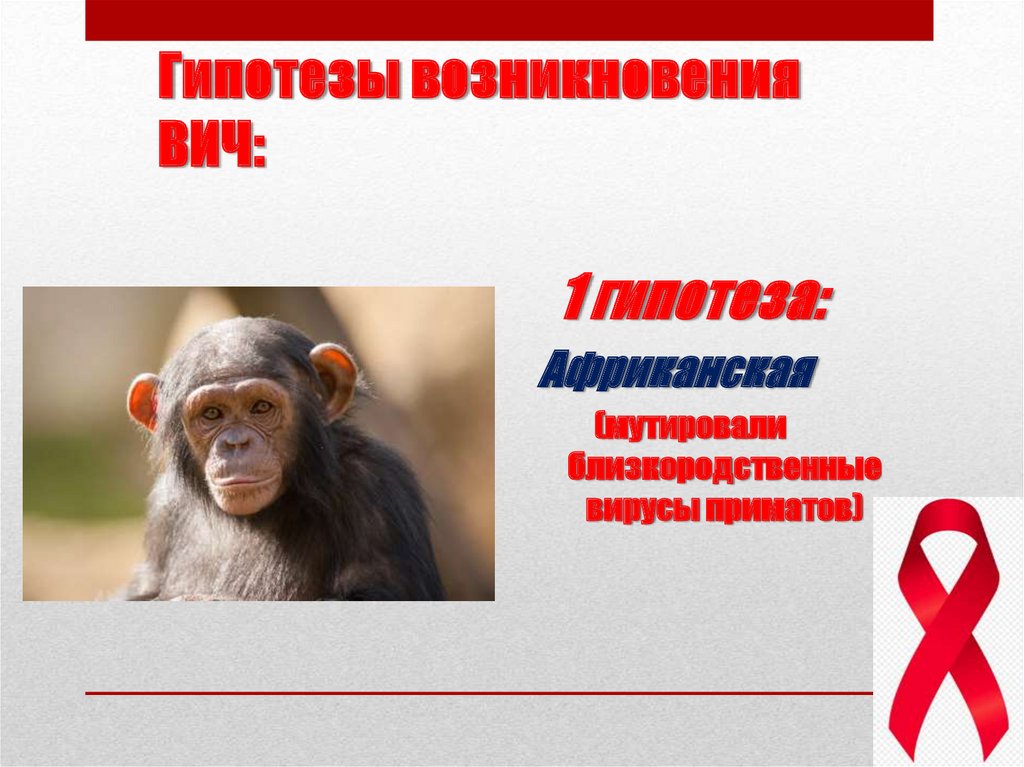 Гипотезы возникновения ВИЧ:

1 гипотеза:

Африканская

(мутировали близкородственные вирусы приматов)